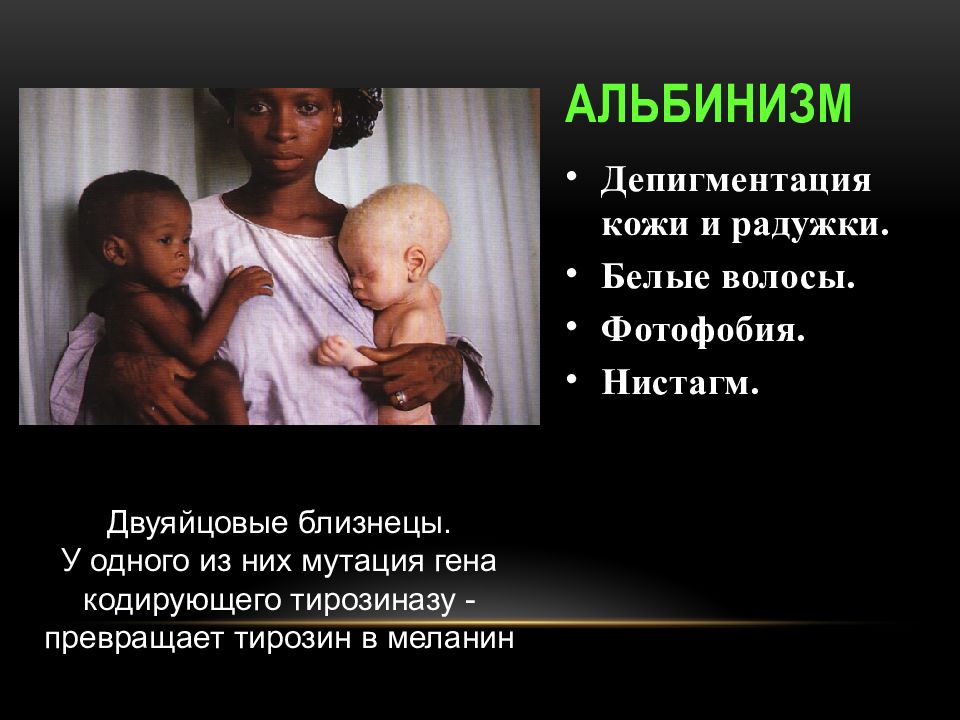 АЛЬБИНИЗМ

• Депигментация кожи и радужки.
• Белые волосы.
• Фотофобия.
• Нистагм.

Двуяйцовые близнецы.
У одного из них мутация гена кодирующего тирозиназу - превращает тирозин в меланин